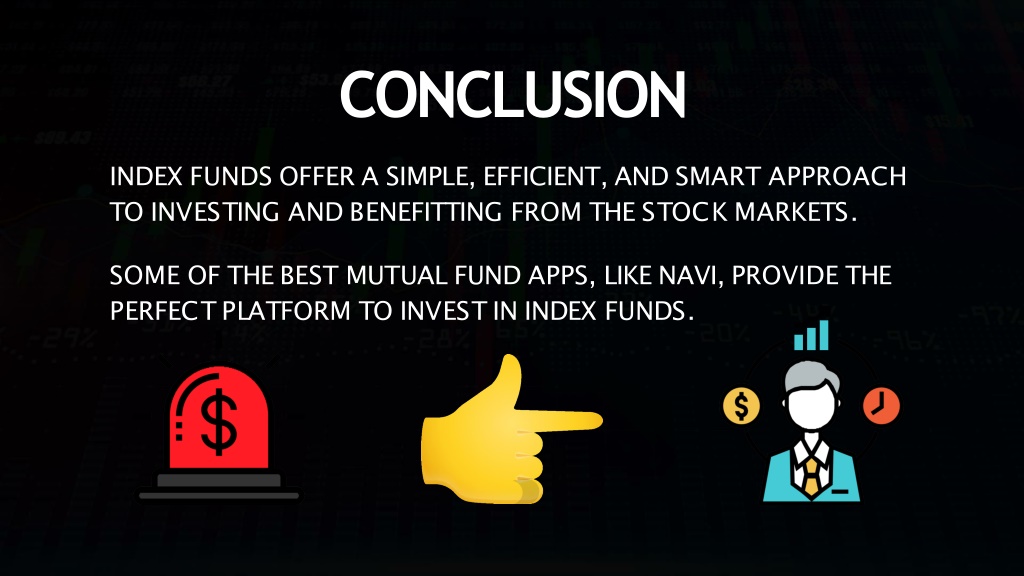 CONCLUSION

INDEX FUNDS OFFER A SIMPLE, EFFICIENT, AND SMART APPROACH TO INVESTING AND BENEFITTING FROM THE STOCK MARKETS.

SOME OF THE BEST MUTUAL FUND APPS, LIKE NAVI, PROVIDE THE PERFECT PLATFORM TO INVEST IN INDEX FUNDS.

$

$